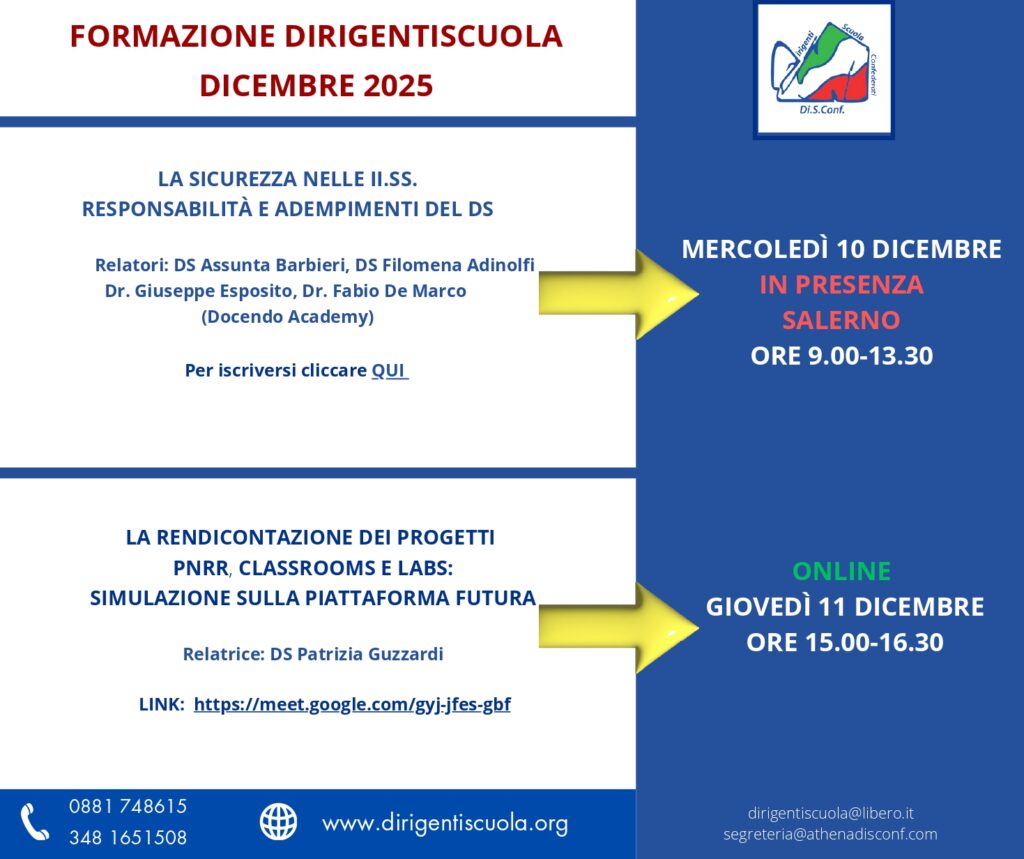 FORMAZIONE DIRIGENTISCUOLA
DICEMBRE 2025

Dirigenti Scuola Confederati
Di.S.Conf.

LA SICUREZZA NELLE II.SS.
RESPONSABILITÀ E ADEMPIMENTI DEL DS

Relatori: DS Assunta Barbieri, DS Filomena Adinolfi
Dr. Giuseppe Esposito, Dr. Fabio De Marco
(Docendo Academy)

Per iscriversi cliccare QUI

MERCOLEDÌ 10 DICEMBRE
IN PRESENZA
SALERNO
ORE 9.00-13.30

LA RENDICONTAZIONE DEI PROGETTI
PNRR, CLASSROOMS E LABS:
SIMULAZIONE SULLA PIATTAFORMA FUTURA

Relatrice: DS Patrizia Guzzardi

LINK: https://meet.google.com/gyj-jfes-gbf

ONLINE
GIOVEDÌ 11 DICEMBRE
ORE 15.00-16.30

0881 748615
348 1651508

www.dirigentiscuola.org

dirigentiscuola@libero.it
segreteria@athenadisconf.com